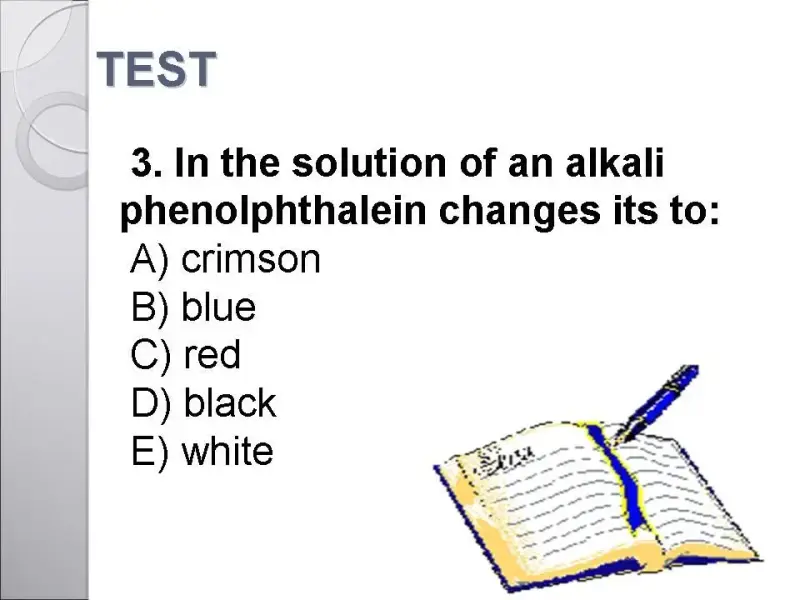 TEST

3. In the solution of an alkali phenolphthalein changes its to:
A) crimson
B) blue
C) red
D) black
E) white